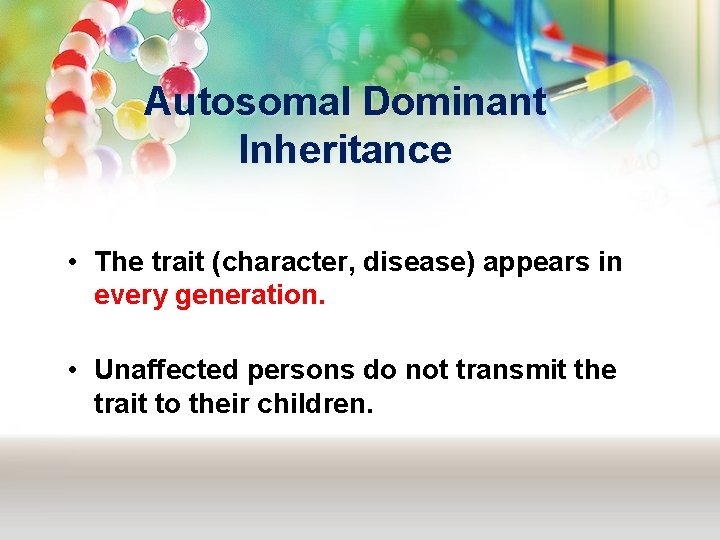 Autosomal Dominant Inheritance

• The trait (character, disease) appears in every generation.

• Unaffected persons do not transmit the trait to their children.